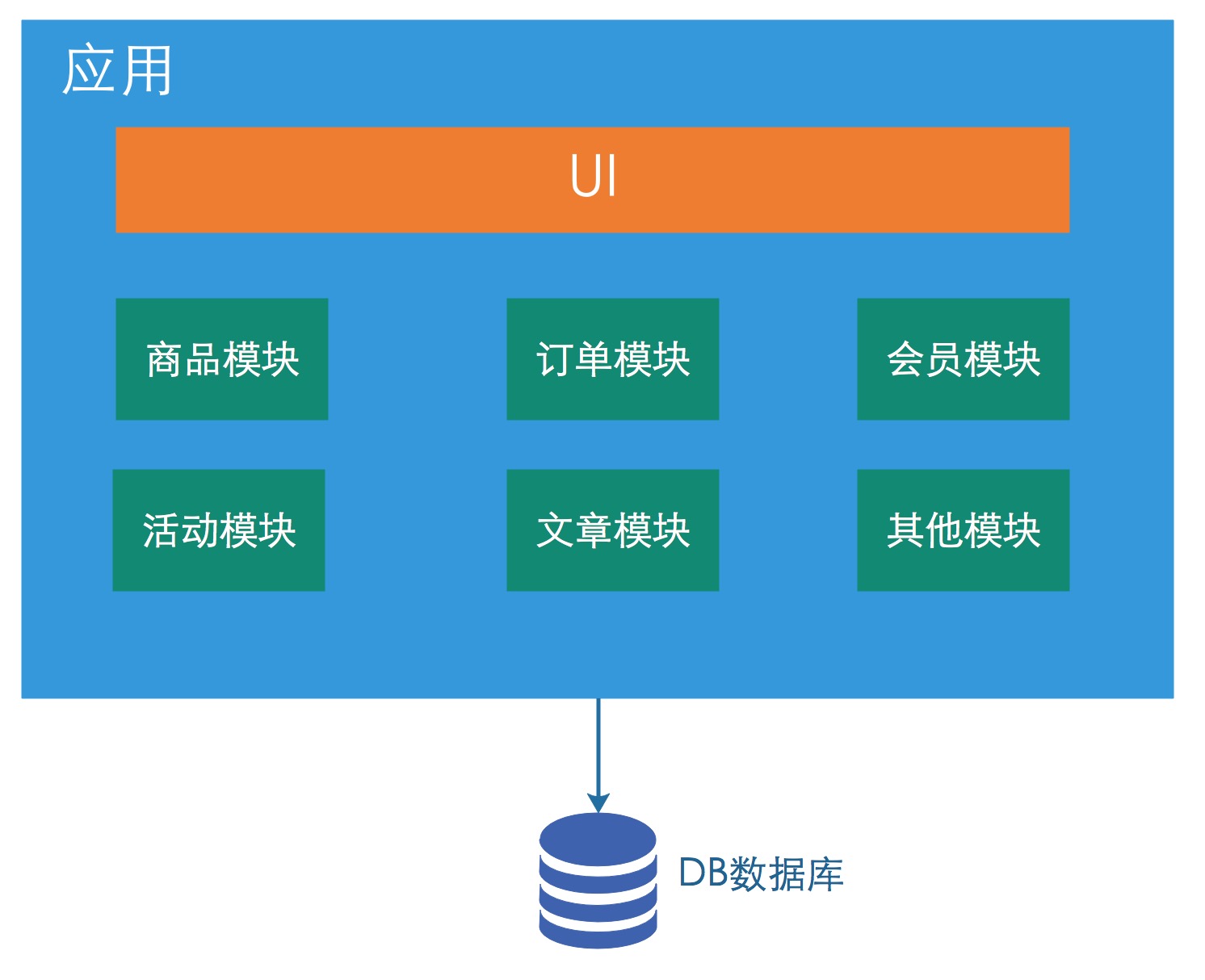 应用

UI

商品模块

订单模块

会员模块

活动模块

文章模块

其他模块

DB数据库